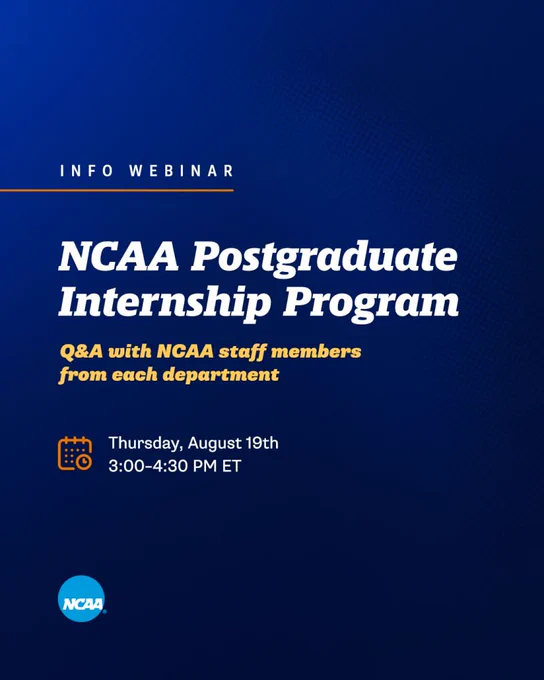 INFO WEBINAR

NCAA Postgraduate Internship Program

Q&A with NCAA staff members from each department

Thursday, August 19th
3:00-4:30 PM ET

NCAA